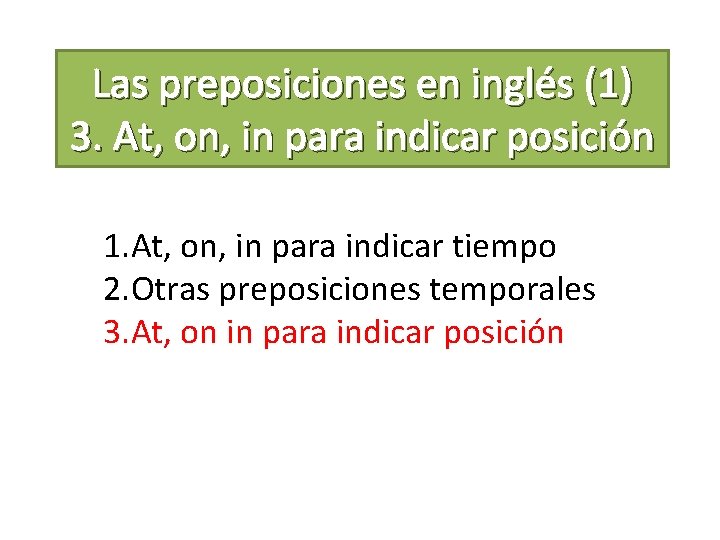 Las preposiciones en inglés (1)
3. At, on, in para indicar posición

1.At, on, in para indicar tiempo
2.Otras preposiciones temporales
3.At, on in para indicar posición